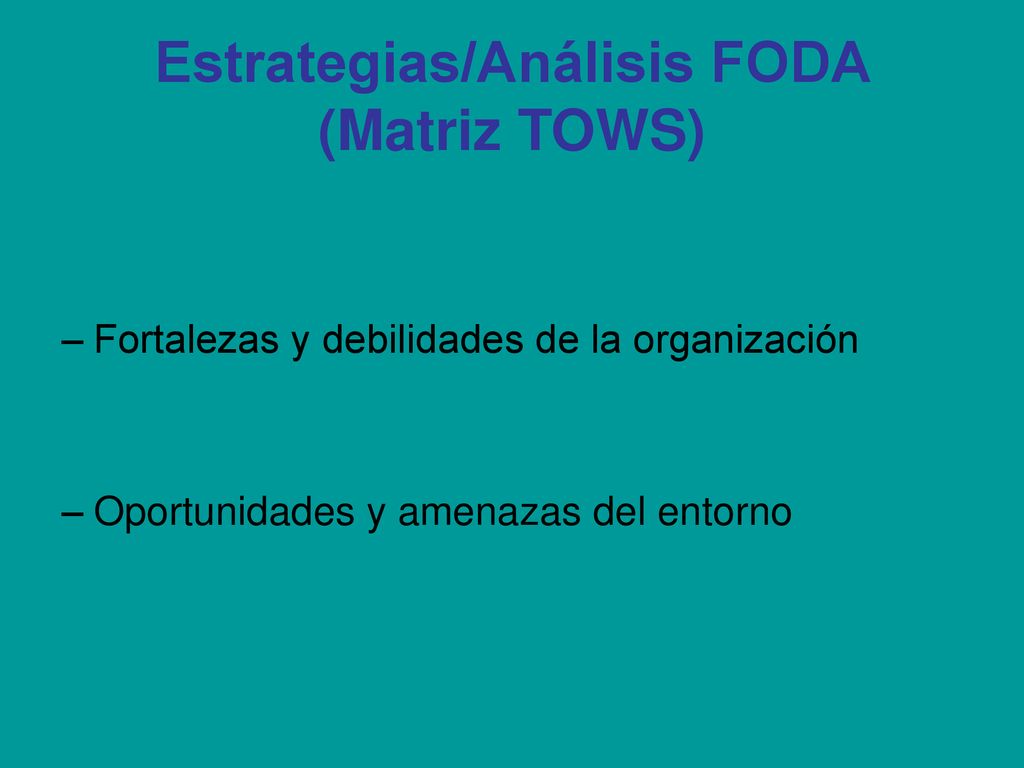 Estrategias/Análisis FODA (Matriz TOWS)

– Fortalezas y debilidades de la organización

– Oportunidades y amenazas del entorno